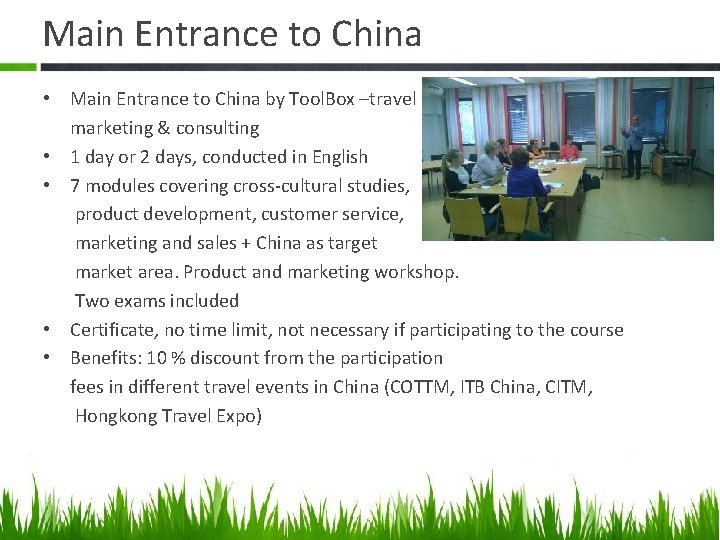 Main Entrance to China

• Main Entrance to China by ToolBox –travel marketing & consulting
• 1 day or 2 days, conducted in English
• 7 modules covering cross-cultural studies, product development, customer service, marketing and sales + China as target market area. Product and marketing workshop. Two exams included
• Certificate, no time limit, not necessary if participating to the course
• Benefits: 10 % discount from the participation fees in different travel events in China (COTTM, ITB China, CITM, Hongkong Travel Expo)